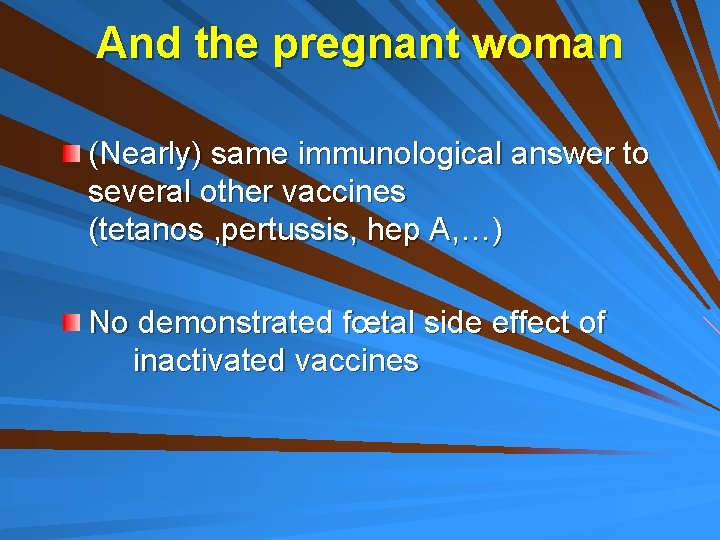 And the pregnant woman

(Nearly) same immunological answer to several other vaccines (tetanos ,pertussis, hep A,…)

No demonstrated fœtal side effect of inactivated vaccines